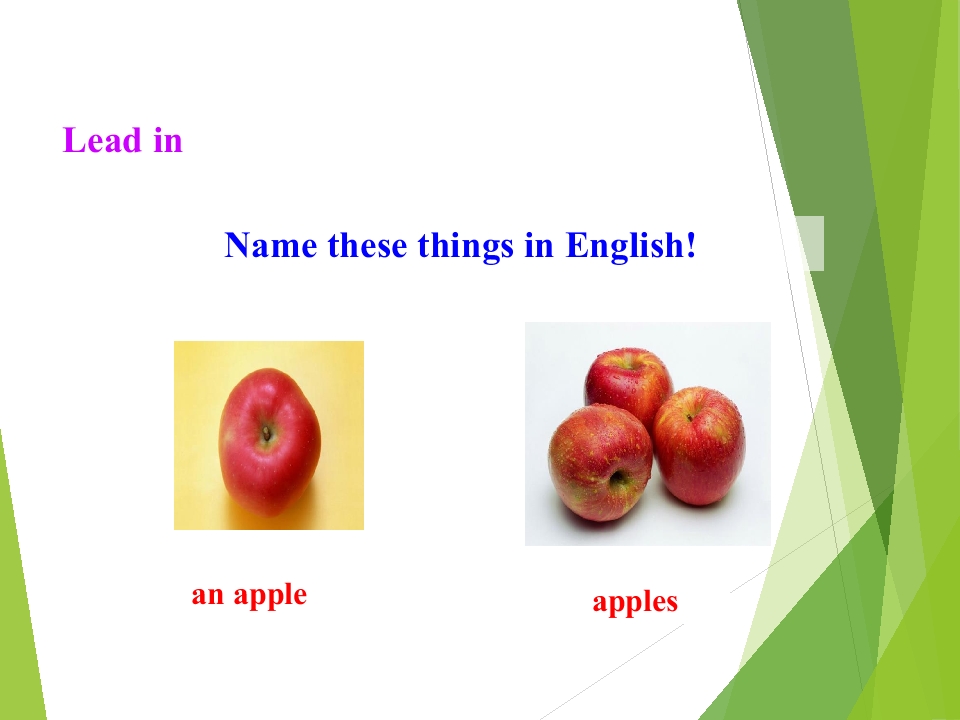 Lead in

Name these things in English!

an apple

apples